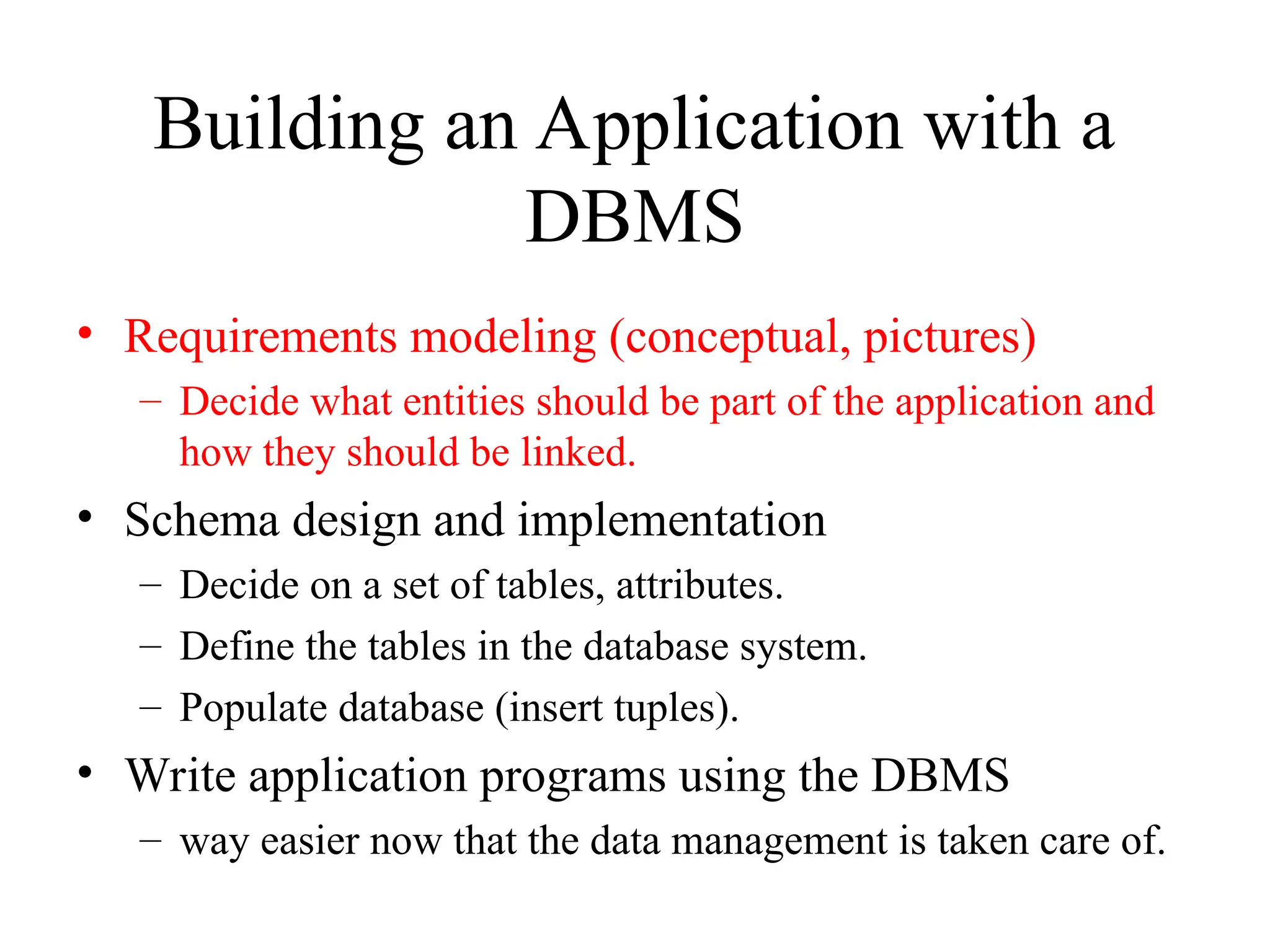 Building an Application with a DBMS

• Requirements modeling (conceptual, pictures)
– Decide what entities should be part of the application and how they should be linked.
• Schema design and implementation
– Decide on a set of tables, attributes.
– Define the tables in the database system.
– Populate database (insert tuples).
• Write application programs using the DBMS
– way easier now that the data management is taken care of.